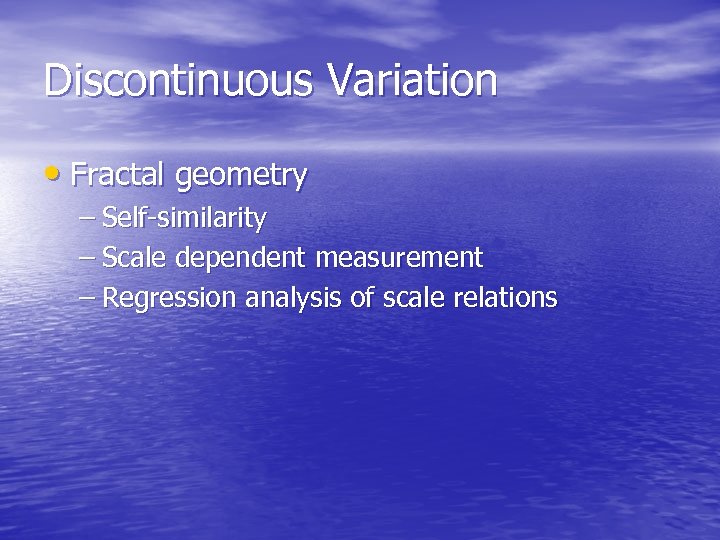 Discontinuous Variation

• Fractal geometry
  – Self-similarity
  – Scale dependent measurement
  – Regression analysis of scale relations